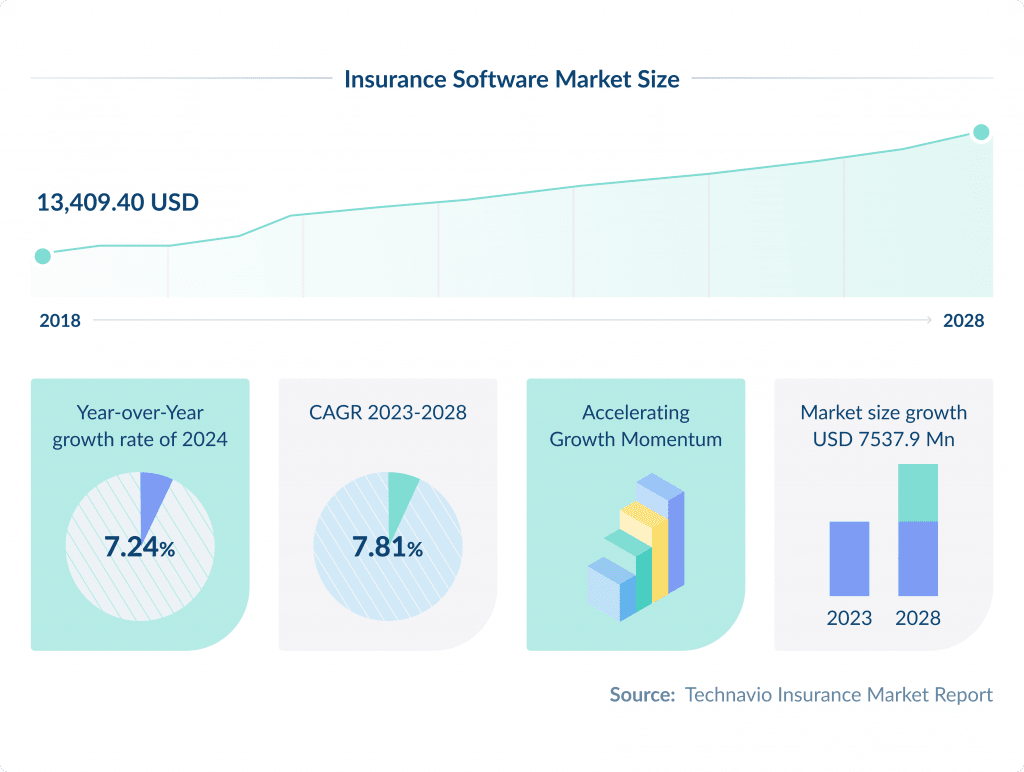 Insurance Software Market Size

13,409.40 USD

2018

2028

Year-over-Year growth rate of 2024

7.24%

CAGR 2023-2028

7.81%

Accelerating Growth Momentum

Market size growth USD 7537.9 Mn

2023

2028

Source: Technavio Insurance Market Report